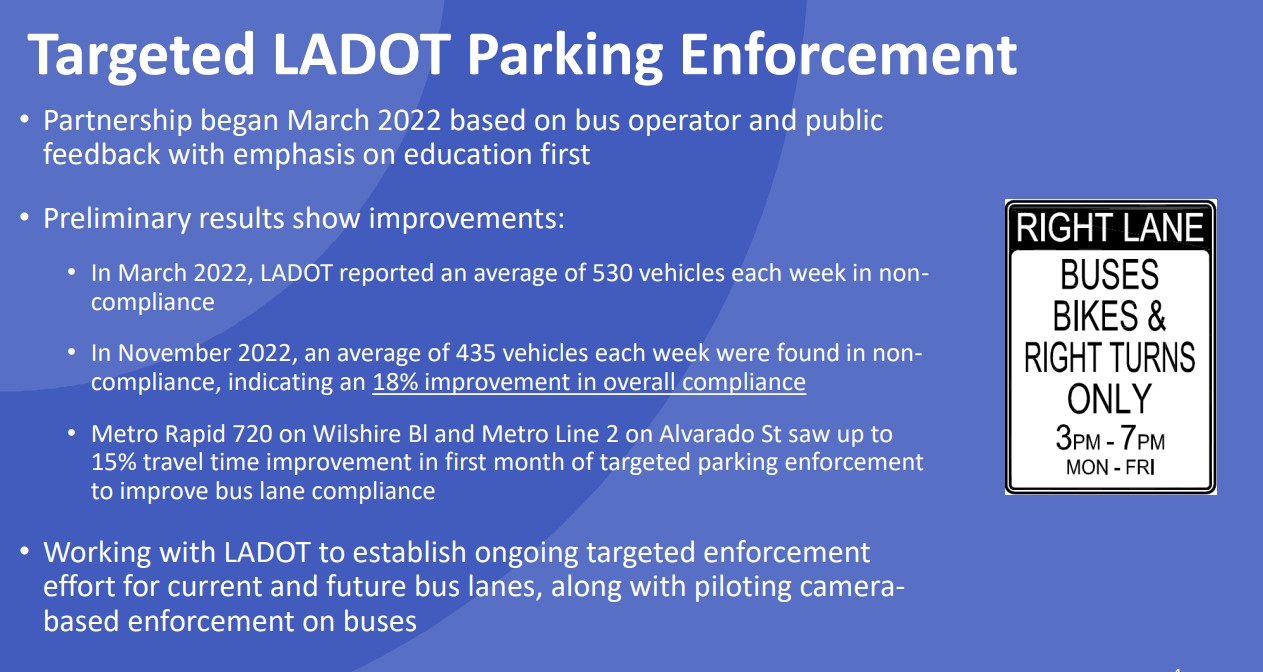 Targeted LADOT Parking Enforcement

• Partnership began March 2022 based on bus operator and public feedback with emphasis on education first

• Preliminary results show improvements:

• In March 2022, LADOT reported an average of 530 vehicles each week in non-compliance

• In November 2022, an average of 435 vehicles each week were found in non-compliance, indicating an 18% improvement in overall compliance

• Metro Rapid 720 on Wilshire Bl and Metro Line 2 on Alvarado St saw up to 15% travel time improvement in first month of targeted parking enforcement to improve bus lane compliance

• Working with LADOT to establish ongoing targeted enforcement effort for current and future bus lanes, along with piloting camera-based enforcement on buses

RIGHT LANE
BUSES
BIKES &
RIGHT TURNS
ONLY
3PM - 7PM
MON - FRI